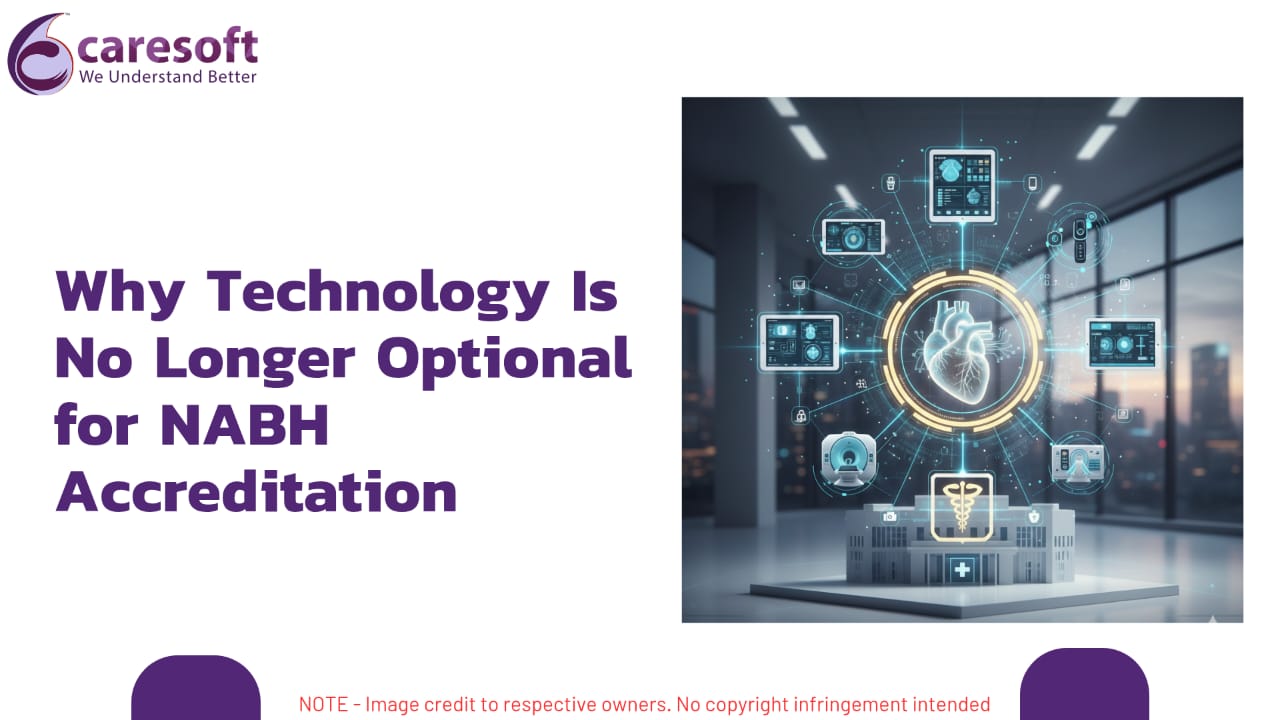 caresoft
We Understand Better

Why Technology Is No Longer Optional for NABH Accreditation

NOTE - Image credit to respective owners. No copyright infringement intended